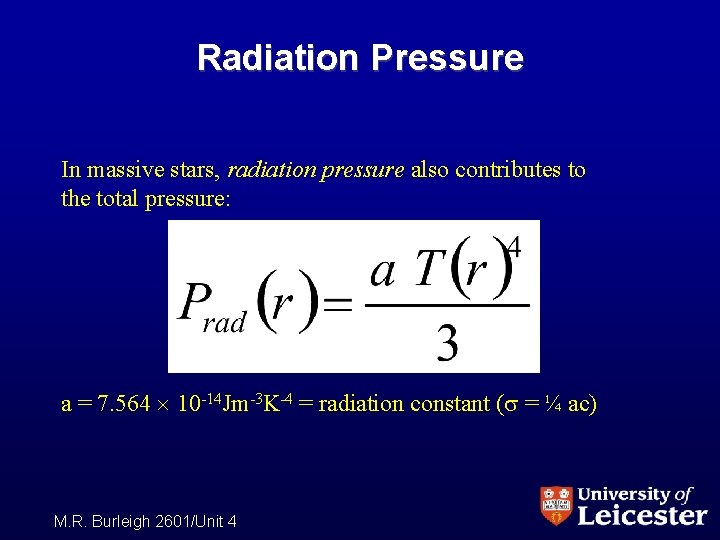 Radiation Pressure

In massive stars, radiation pressure also contributes to the total pressure:

$P_{rad}(r) = \frac{a\,T(r)^4}{3}$

a = 7.564 $\times$ $10^{-14}$Jm$^{-3}$K$^{-4}$ = radiation constant ($\sigma$ = ¼ ac)

M.R. Burleigh 2601/Unit 4

University of Leicester